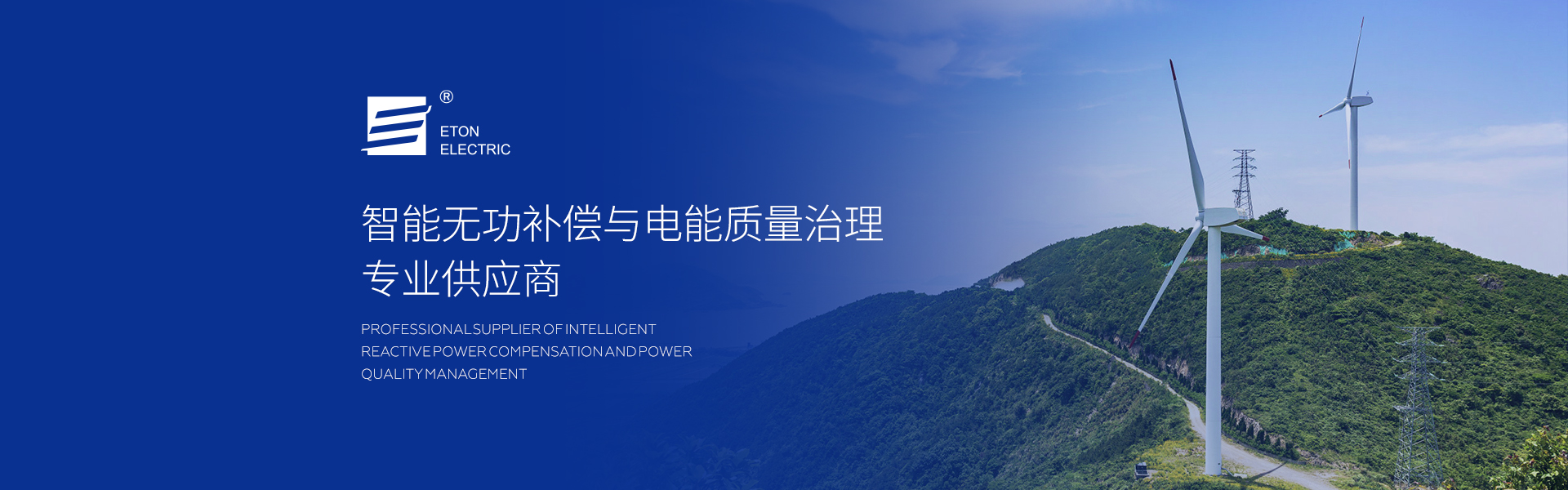 ®
ETON
ELECTRIC

智能无功补偿与电能质量治理
专业供应商

PROFESSIONAL SUPPLIER OF INTELLIGENT REACTIVE POWER COMPENSATION AND POWER QUALITY MANAGEMENT